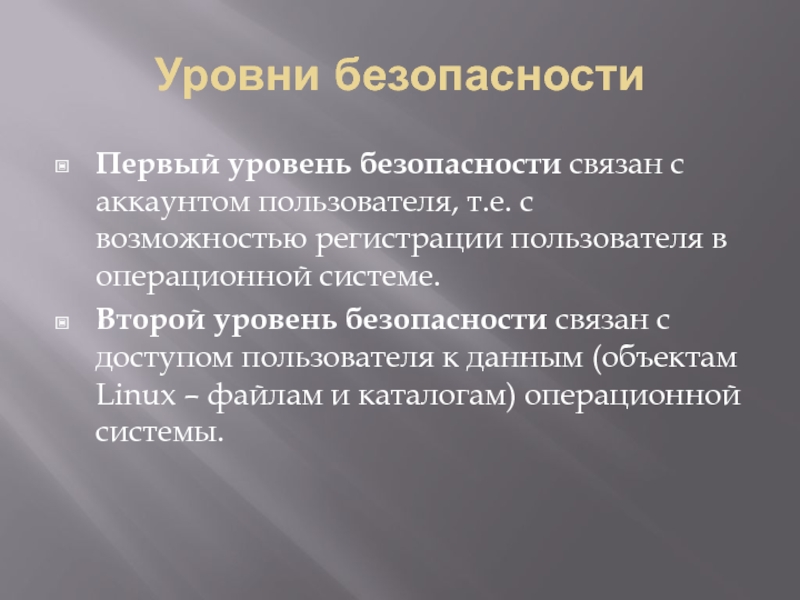 Уровни безопасности

Первый уровень безопасности связан с аккаунтом пользователя, т.е. с возможностью регистрации пользователя в операционной системе.

Второй уровень безопасности связан с доступом пользователя к данным (объектам Linux – файлам и каталогам) операционной системы.